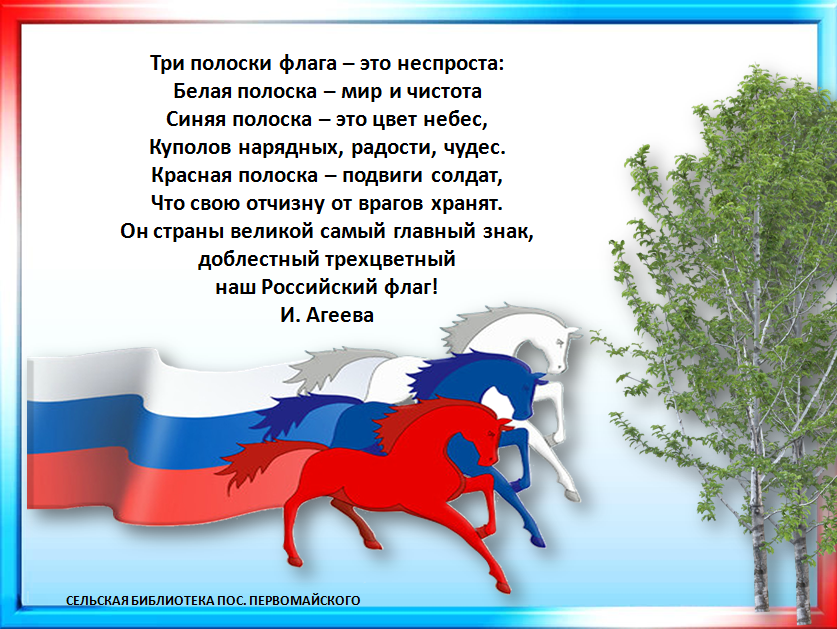 Три полоски флага – это неспроста:
Белая полоска – мир и чистота
Синяя полоска – это цвет небес,
Куполов нарядных, радости, чудес.
Красная полоска – подвиги солдат,
Что свою отчизну от врагов хранят.
Он страны великой самый главный знак,
доблестный трехцветный
наш Российский флаг!
И. Агеева

СЕЛЬСКАЯ БИБЛИОТЕКА ПОС. ПЕРВОМАЙСКОГО